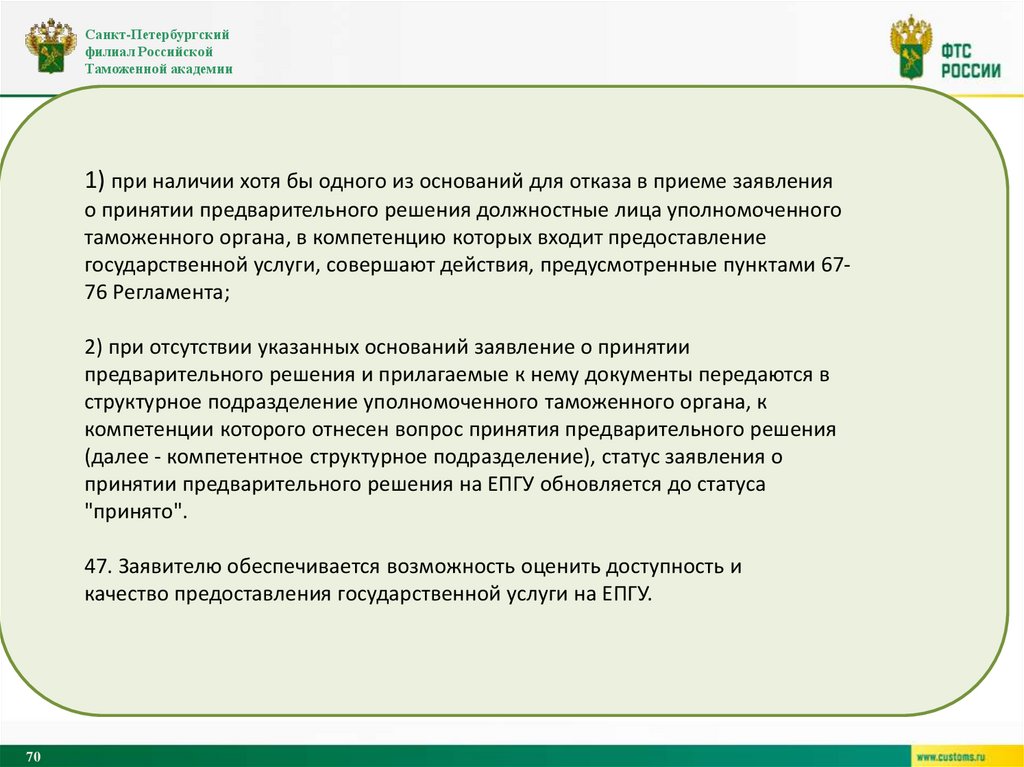 Санкт-Петербургский филиал Российской Таможенной академии

ФТС РОССИИ

1) при наличии хотя бы одного из оснований для отказа в приеме заявления о принятии предварительного решения должностные лица уполномоченного таможенного органа, в компетенцию которых входит предоставление государственной услуги, совершают действия, предусмотренные пунктами 67-76 Регламента;

2) при отсутствии указанных оснований заявление о принятии предварительного решения и прилагаемые к нему документы передаются в структурное подразделение уполномоченного таможенного органа, к компетенции которого отнесен вопрос принятия предварительного решения (далее - компетентное структурное подразделение), статус заявления о принятии предварительного решения на ЕПГУ обновляется до статуса "принято".

47. Заявителю обеспечивается возможность оценить доступность и качество предоставления государственной услуги на ЕПГУ.

70

www.customs.ru